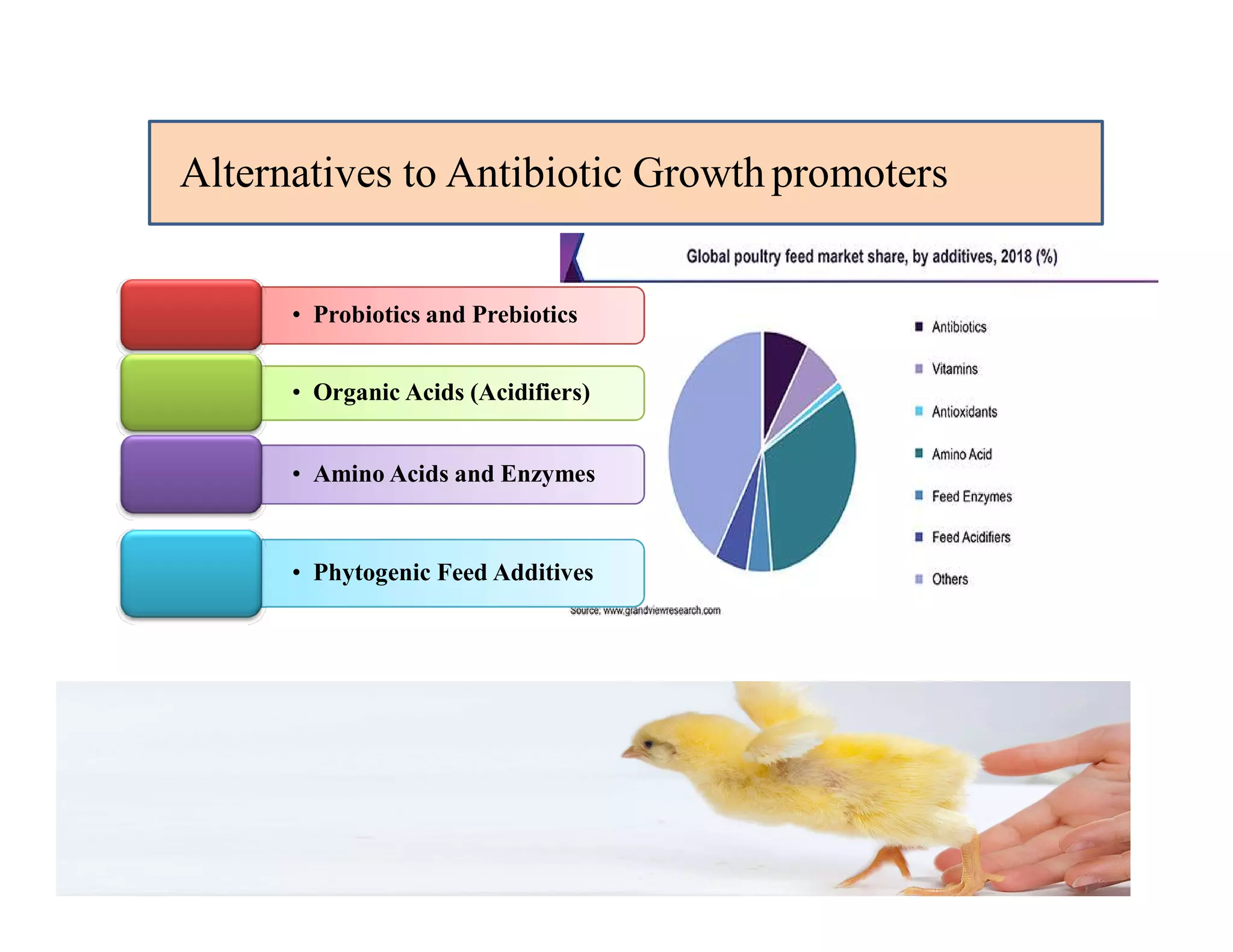 Alternatives to Antibiotic Growth promoters

• Probiotics and Prebiotics

• Organic Acids (Acidifiers)

• Amino Acids and Enzymes

• Phytogenic Feed Additives

Global poultry feed market share, by additives, 2018 (%)

Antibiotics
Vitamins
Antioxidants
Amino Acid
Feed Enzymes
Feed Acidifiers
Others

Source: www.grandviewresearch.com